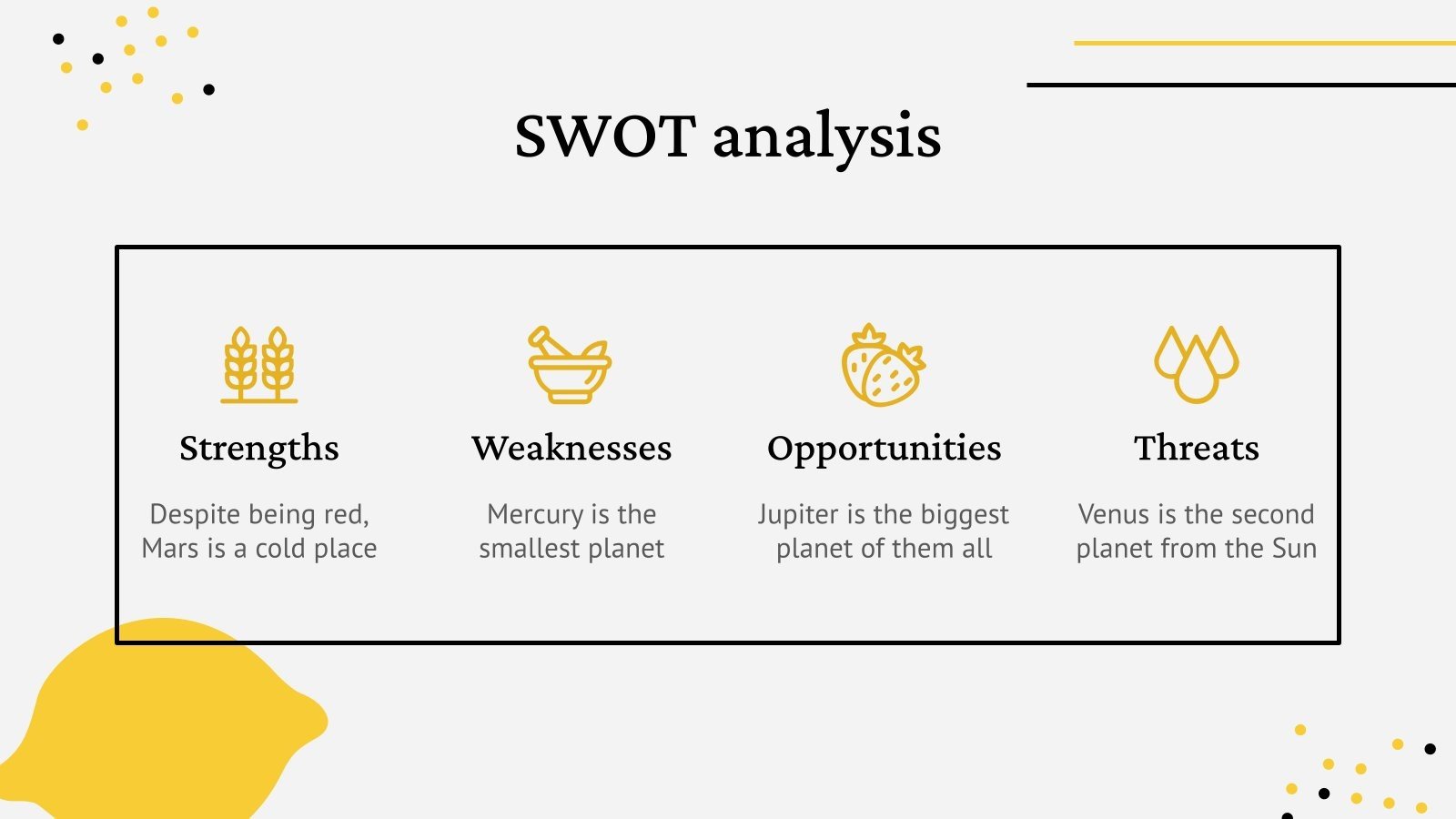 SWOT analysis

Strengths

Despite being red, Mars is a cold place

Weaknesses

Mercury is the smallest planet

Opportunities

Jupiter is the biggest planet of them all

Threats

Venus is the second planet from the Sun